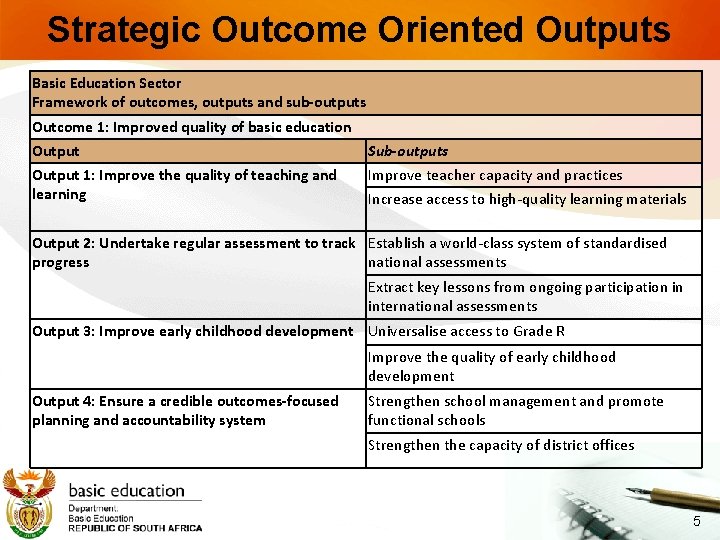 Strategic Outcome Oriented Outputs

Basic Education Sector
Framework of outcomes, outputs and sub-outputs

Outcome 1: Improved quality of basic education

| Output | Sub-outputs |
|---|---|
| Output 1: Improve the quality of teaching and learning | Improve teacher capacity and practices |
| | Increase access to high-quality learning materials |
| Output 2: Undertake regular assessment to track progress | Establish a world-class system of standardised national assessments |
| | Extract key lessons from ongoing participation in international assessments |
| Output 3: Improve early childhood development | Universalise access to Grade R |
| | Improve the quality of early childhood development |
| Output 4: Ensure a credible outcomes-focused planning and accountability system | Strengthen school management and promote functional schools |
| | Strengthen the capacity of district offices |

basic education
Department:
Basic Education
REPUBLIC OF SOUTH AFRICA

5